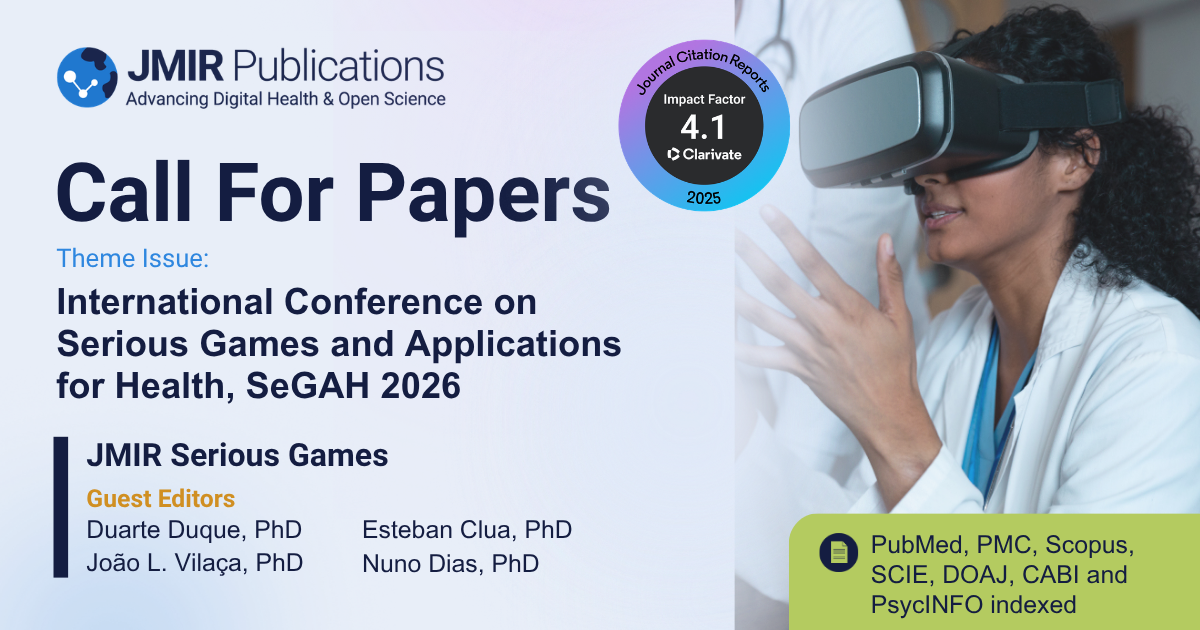 JMIR Publications
Advancing Digital Health & Open Science

Journal Citation Reports
Impact Factor
4.1
Clarivate
2025

Call For Papers

Theme Issue:

International Conference on Serious Games and Applications for Health, SeGAH 2026

JMIR Serious Games

Guest Editors

Duarte Duque, PhD
João L. Vilaça, PhD

Esteban Clua, PhD
Nuno Dias, PhD

PubMed, PMC, Scopus, SCIE, DOAJ, CABI and PsycINFO indexed